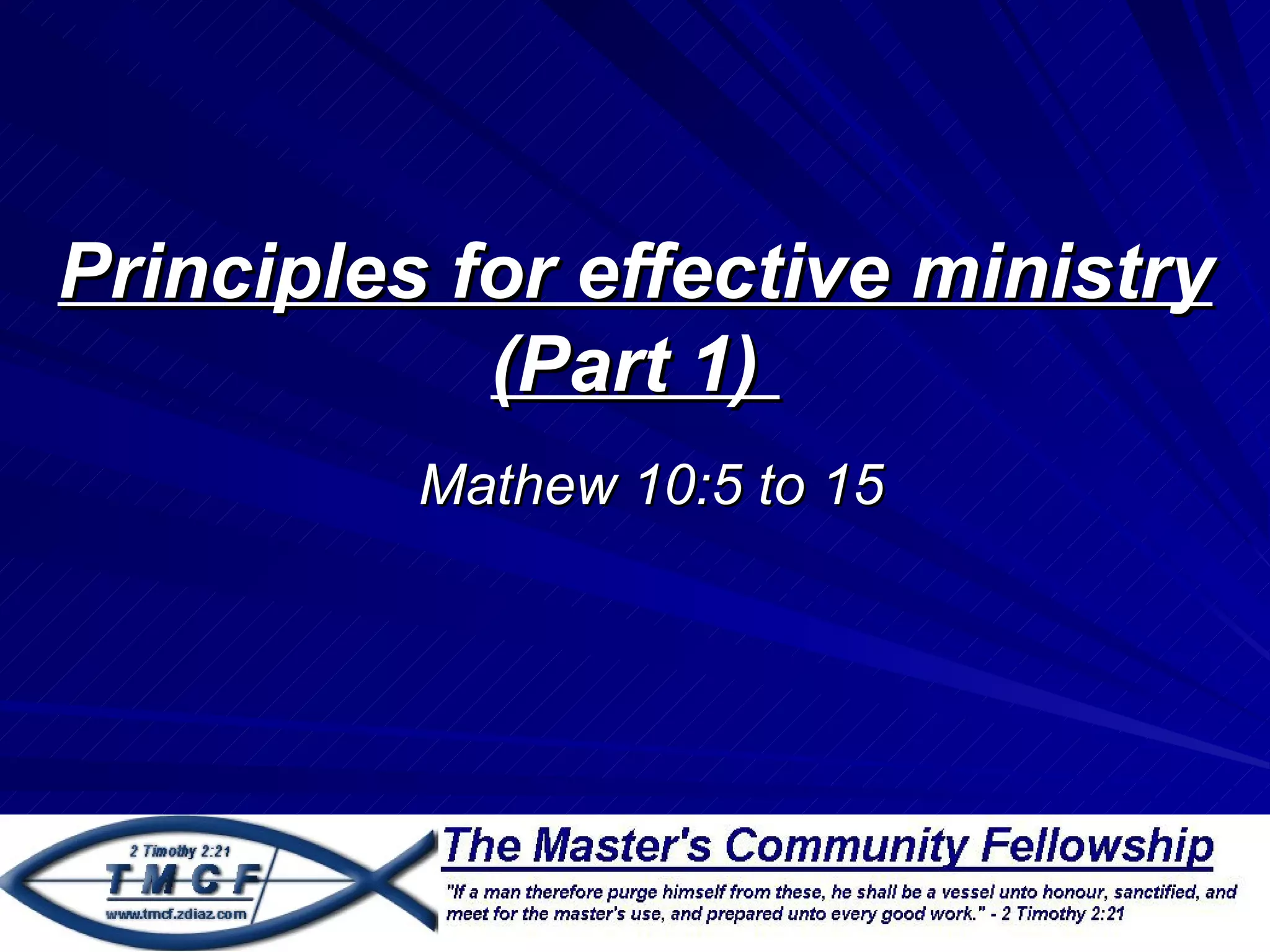 Principles for effective ministry (Part 1)

Mathew 10:5 to 15

2 Timothy 2:21
TMCF
www.tmcf.zdiaz.com

The Master's Community Fellowship

"If a man therefore purge himself from these, he shall be a vessel unto honour, sanctified, and meet for the master's use, and prepared unto every good work." - 2 Timothy 2:21